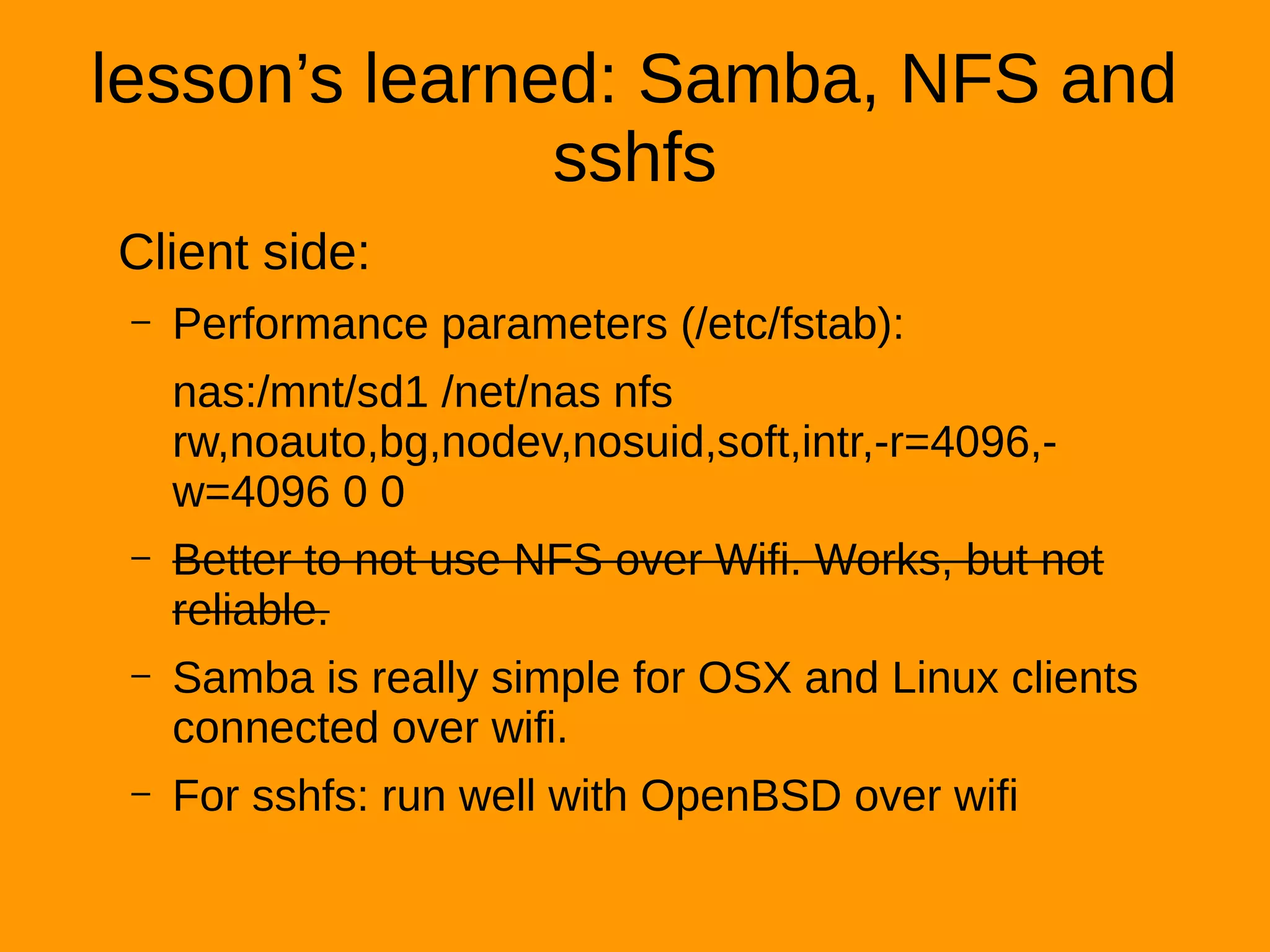 lesson’s learned: Samba, NFS and sshfs

Client side:

– Performance parameters (/etc/fstab):

nas:/mnt/sd1 /net/nas nfs rw,noauto,bg,nodev,nosuid,soft,intr,-r=4096,-w=4096 0 0

– Better to not use NFS over Wifi. Works, but not reliable.

– Samba is really simple for OSX and Linux clients connected over wifi.

– For sshfs: run well with OpenBSD over wifi